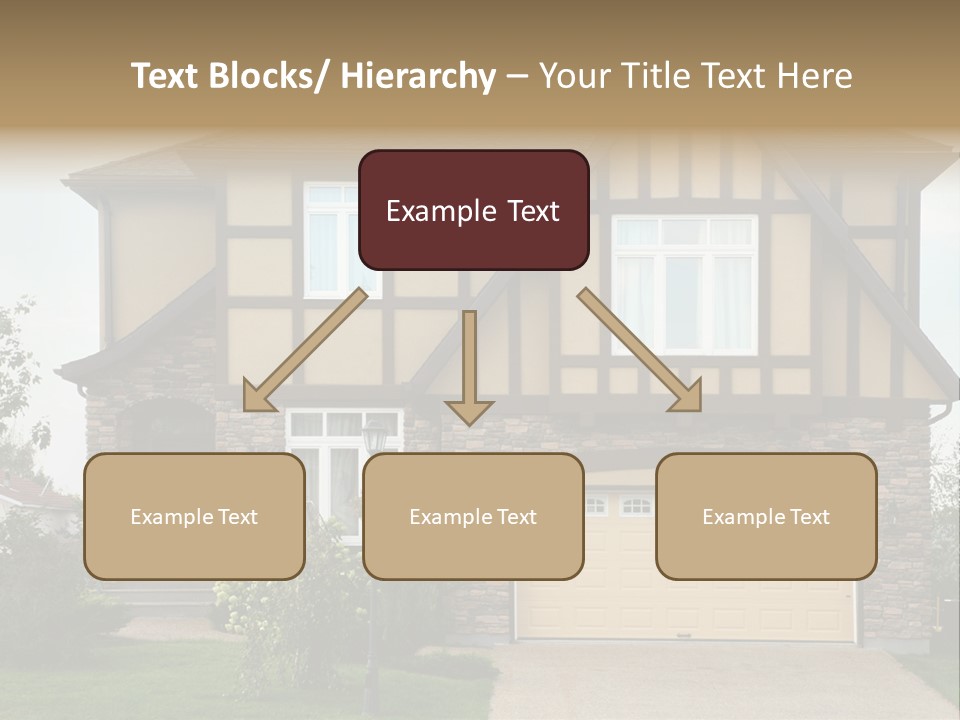 Text Blocks/ Hierarchy – Your Title Text Here

Example Text

Example Text

Example Text

Example Text